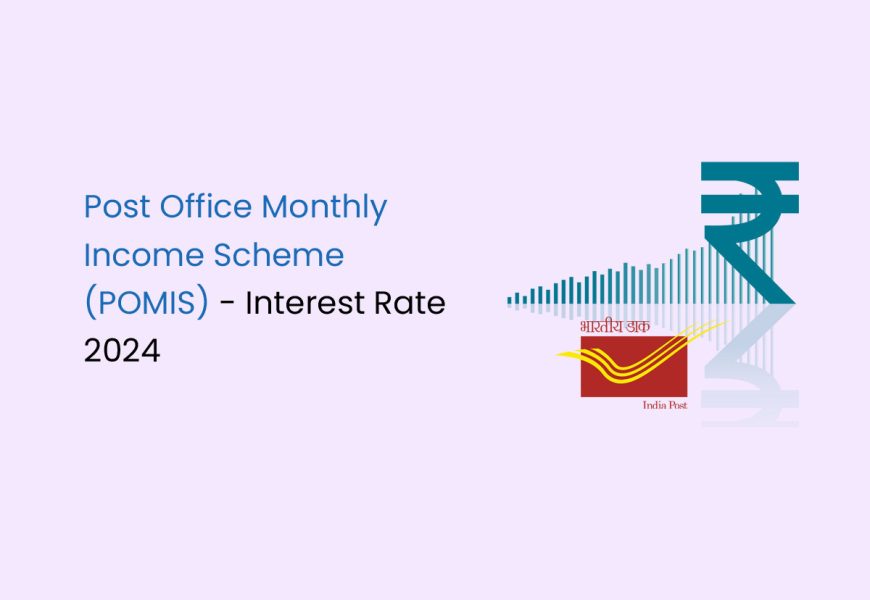 Post Office Monthly Income Scheme (POMIS) - Interest Rate 2024

₹

भारतीय डाक

India Post